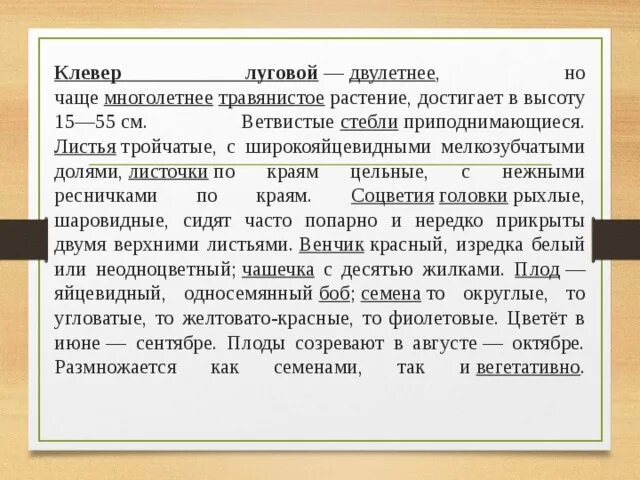 Клевер луговой — двулетнее, но чаще многолетнее травянистое растение, достигает в высоту 15—55 см. Ветвистые стебли приподнимающиеся. Листья тройчатые, с широкояйцевидными мелкозубчатыми долями, листочки по краям цельные, с нежными ресничками по краям. Соцветия головки рыхлые, шаровидные, сидят часто попарно и нередко прикрыты двумя верхними листьями. Венчик красный, изредка белый или неодноцветный; чашечка с десятью жилками. Плод — яйцевидный, односемянный боб; семена то округлые, то угловатые, то желтовато-красные, то фиолетовые. Цветёт в июне — сентябре. Плоды созревают в августе — октябре. Размножается как семенами, так и вегетативно.